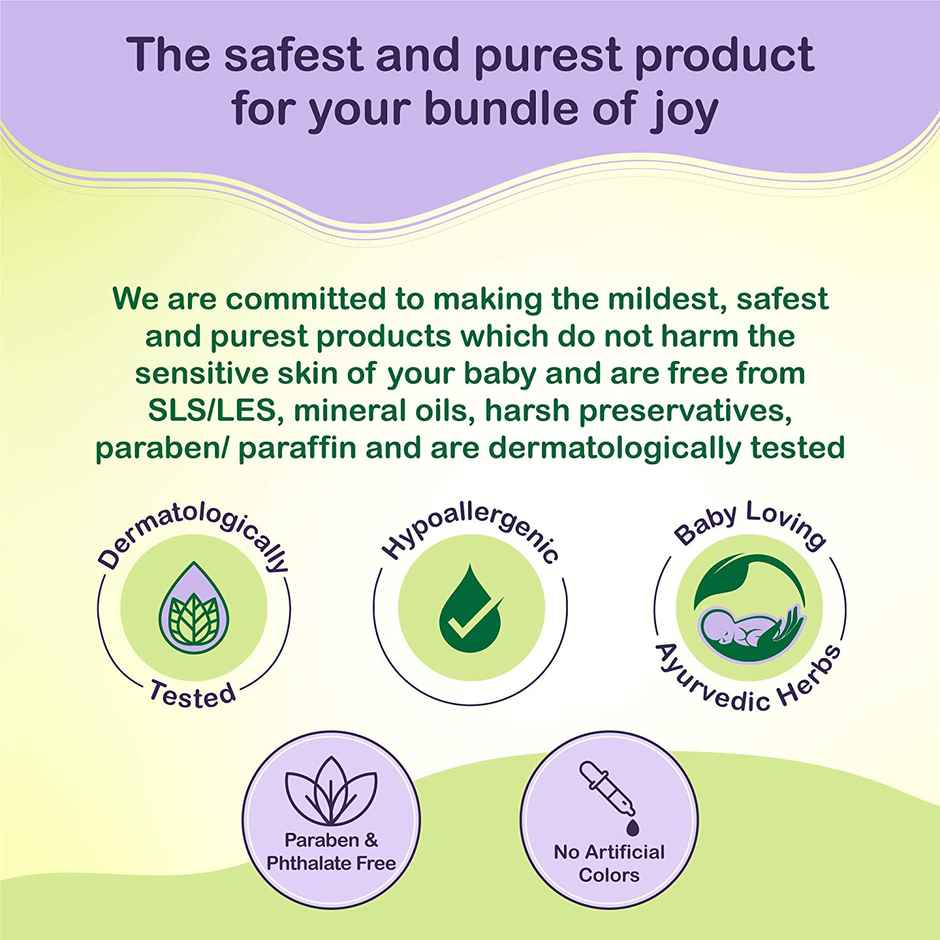 The safest and purest product for your bundle of joy

We are committed to making the mildest, safest and purest products which do not harm the sensitive skin of your baby and are free from SLS/LES, mineral oils, harsh preservatives, paraben/ paraffin and are dermatologically tested

Dermatologically Tested

Hypoallergenic

Baby Loving Ayurvedic Herbs

Paraben & Phthalate Free

No Artificial Colors